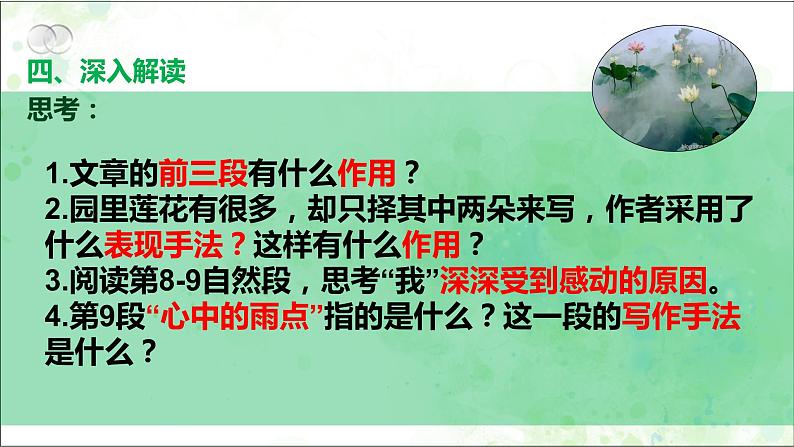 四、深入解读

思考：

1.文章的前三段有什么作用？
2.园里莲花有很多，却只择其中两朵来写，作者采用了什么表现手法？这样有什么作用？
3.阅读第8-9自然段，思考“我”深深受到感动的原因。
4.第9段“心中的雨点”指的是什么？这一段的写作手法是什么？